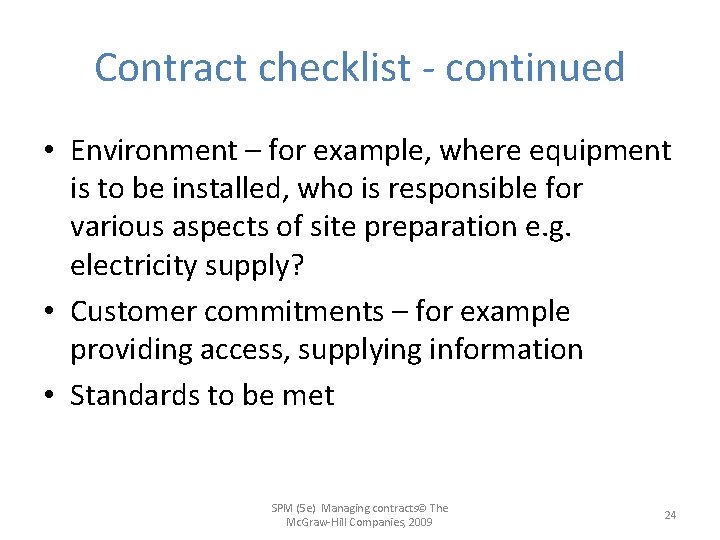 Contract checklist - continued

• Environment – for example, where equipment is to be installed, who is responsible for various aspects of site preparation e.g. electricity supply?

• Customer commitments – for example providing access, supplying information

• Standards to be met

SPM (5e) Managing contracts© The McGraw-Hill Companies, 2009

24